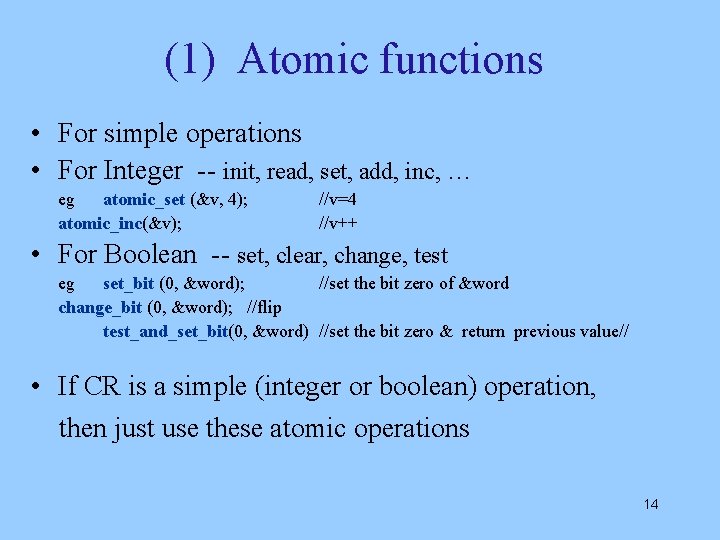 (1) Atomic functions

• For simple operations
• For Integer -- init, read, set, add, inc, …
eg atomic_set (&v, 4); //v=4
atomic_inc(&v); //v++
• For Boolean -- set, clear, change, test
eg set_bit (0, &word); //set the bit zero of &word
change_bit (0, &word); //flip
test_and_set_bit(0, &word) //set the bit zero & return previous value//

• If CR is a simple (integer or boolean) operation, then just use these atomic operations

14